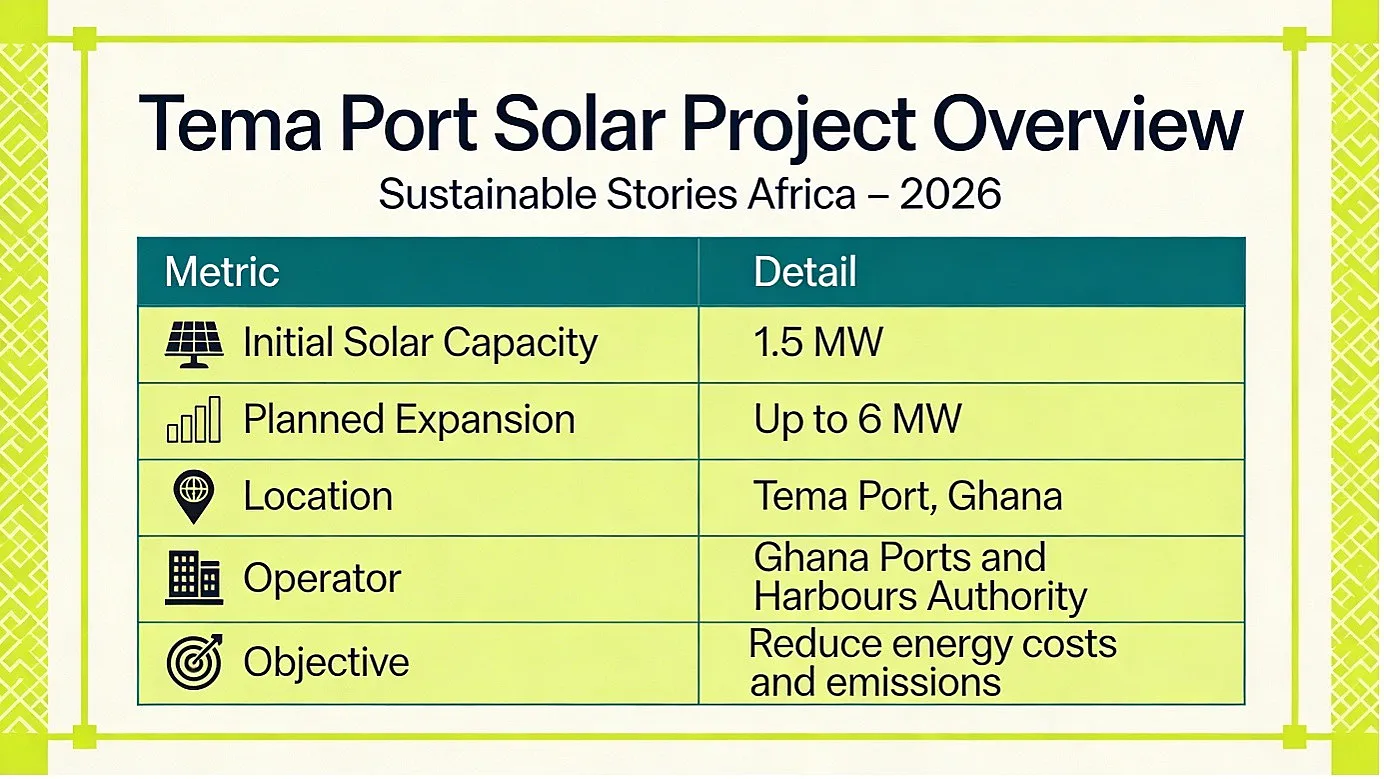 Tema Port Solar Project Overview

Sustainable Stories Africa – 2026

| Metric | Detail |
|---|---|
| Initial Solar Capacity | 1.5 MW |
| Planned Expansion | Up to 6 MW |
| Location | Tema Port, Ghana |
| Operator | Ghana Ports and Harbours Authority |
| Objective | Reduce energy costs and emissions |